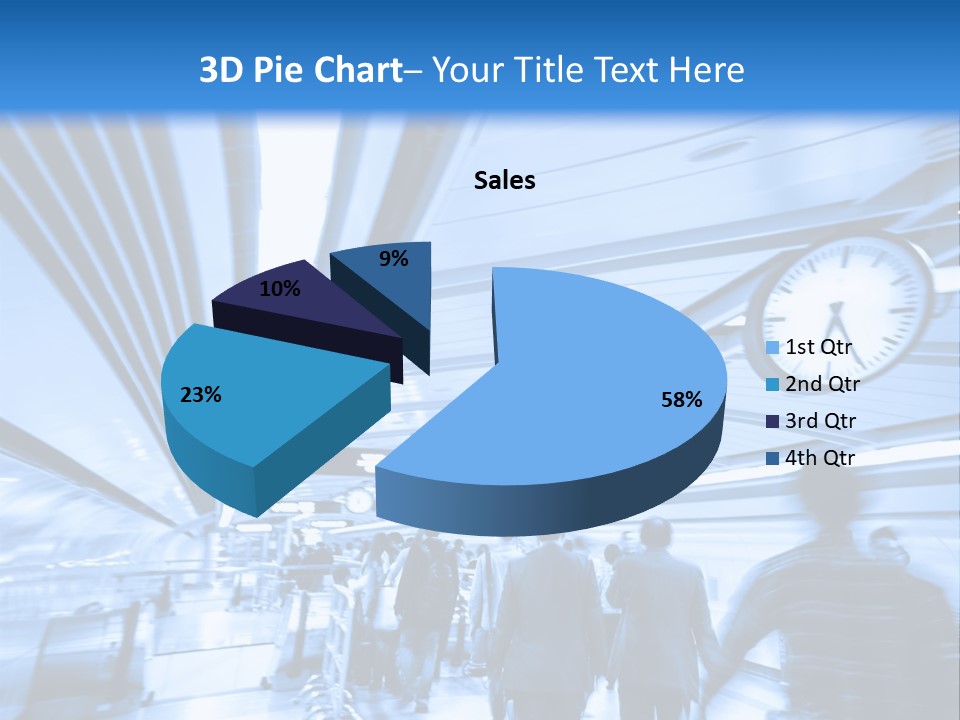 3D Pie Chart– Your Title Text Here

Sales

9%
10%
23%
58%

1st Qtr
2nd Qtr
3rd Qtr
4th Qtr